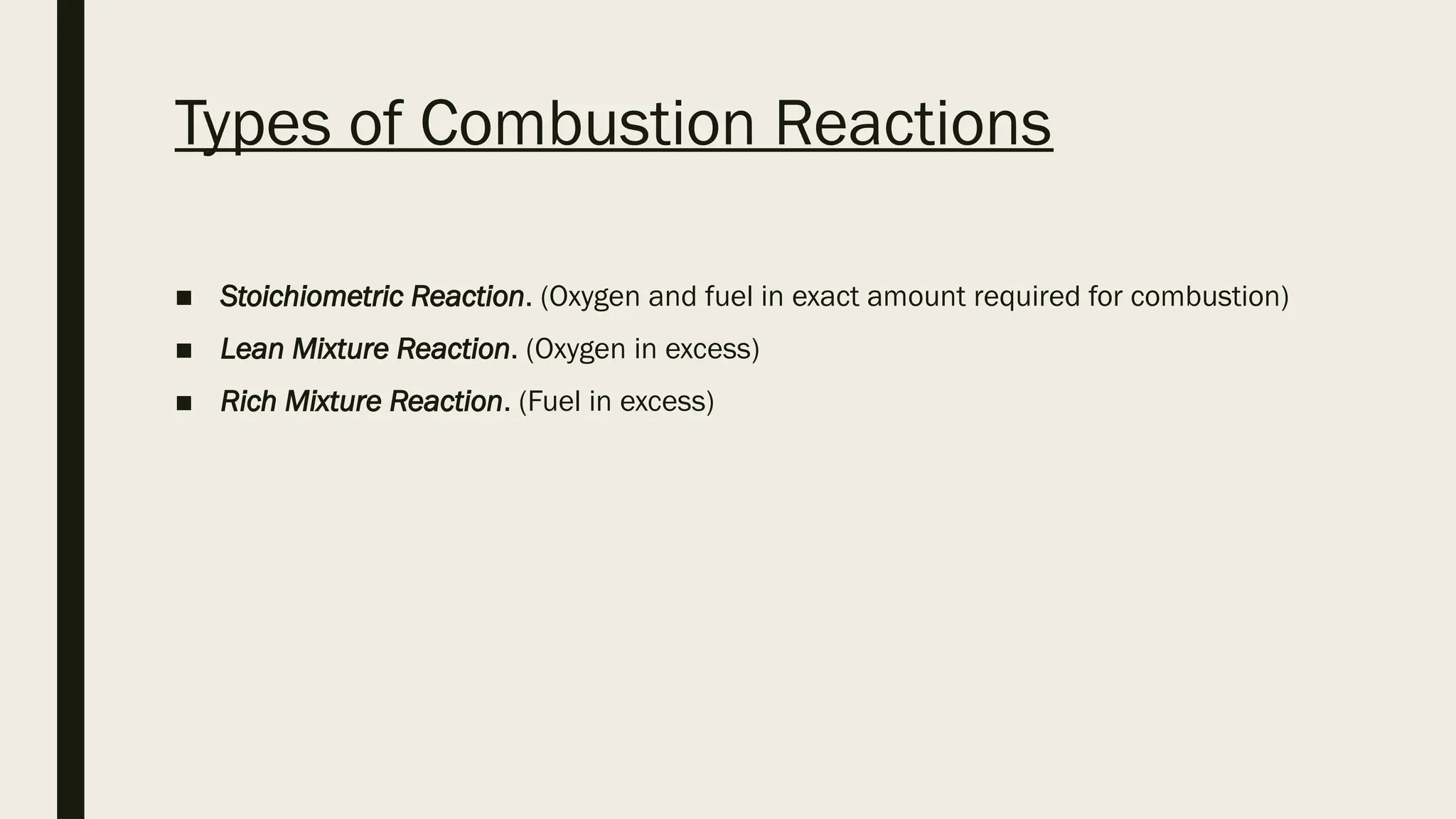 Types of Combustion Reactions

■ Stoichiometric Reaction. (Oxygen and fuel in exact amount required for combustion)

■ Lean Mixture Reaction. (Oxygen in excess)

■ Rich Mixture Reaction. (Fuel in excess)